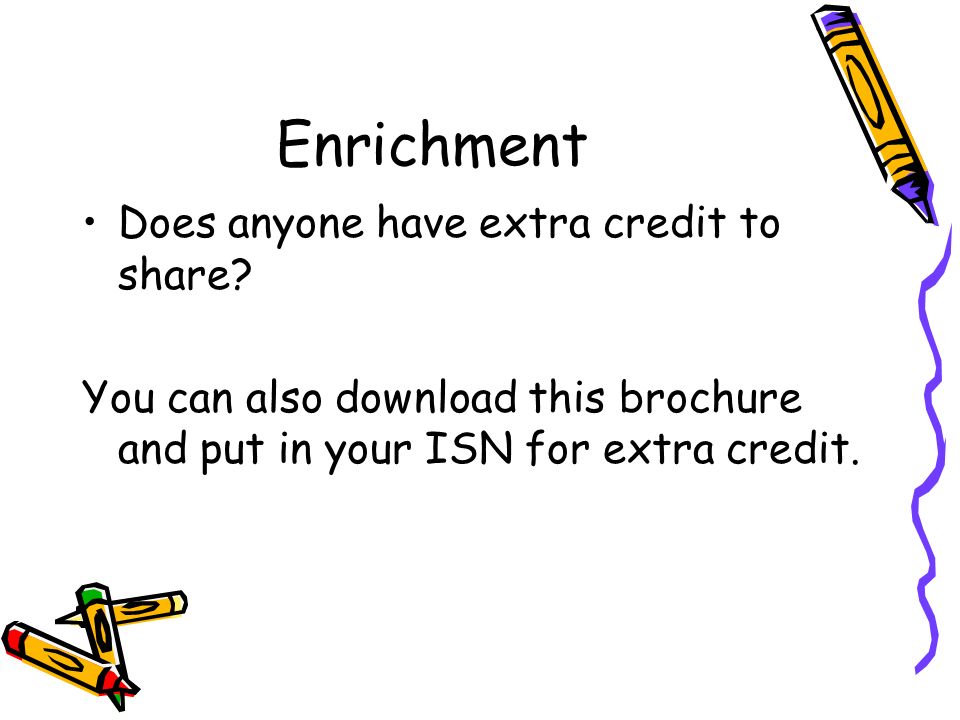 Enrichment

• Does anyone have extra credit to share?

You can also download this brochure and put in your ISN for extra credit.